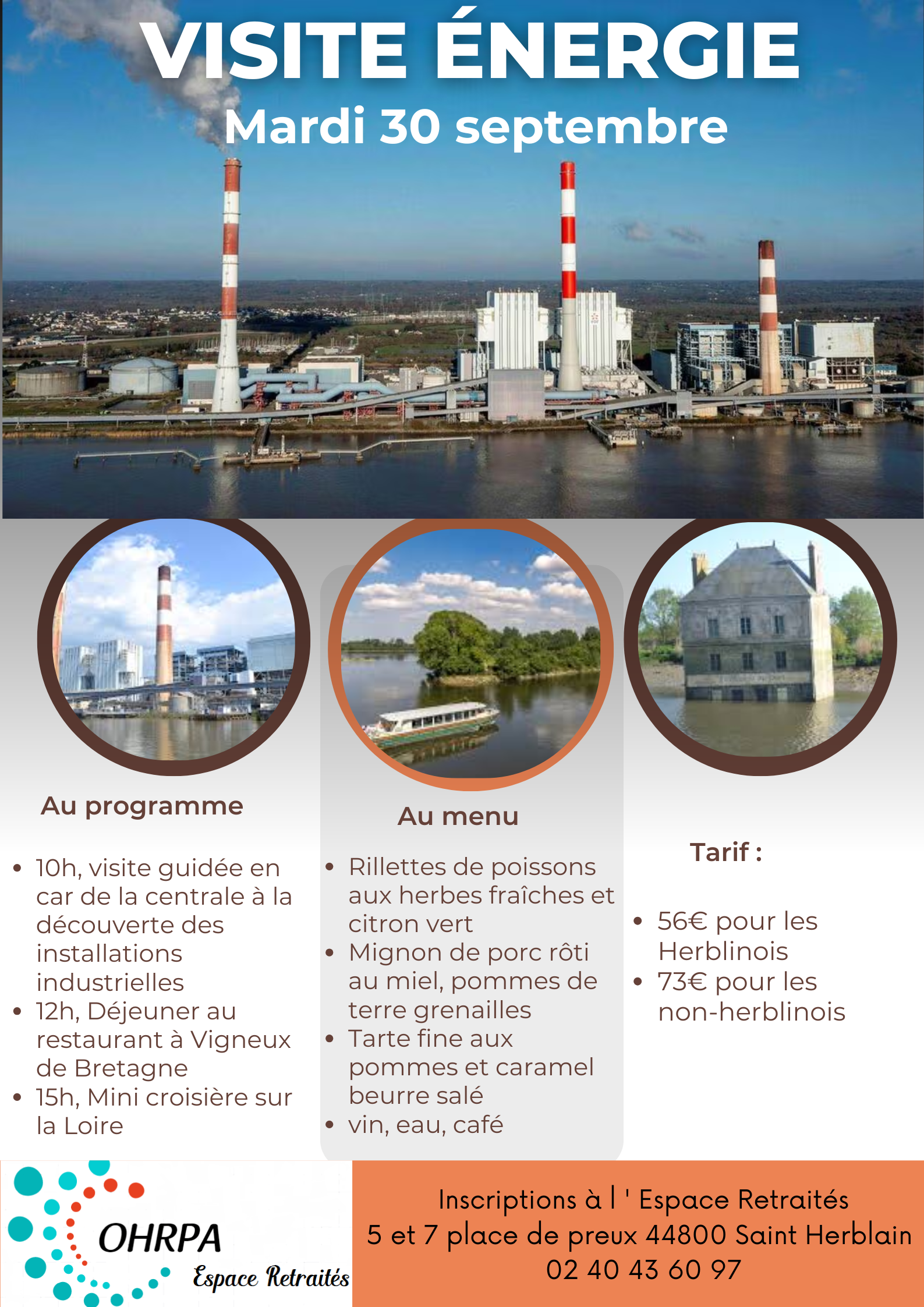 VISITE ÉNERGIE
Mardi 30 septembre

Au programme

- 10h, visite guidée en car de la centrale à la découverte des installations industrielles
- 12h, Déjeuner au restaurant à Vigneux de Bretagne
- 15h, Mini croisière sur la Loire

Au menu

- Rillettes de poissons aux herbes fraîches et citron vert
- Mignon de porc rôti au miel, pommes de terre grenailles
- Tarte fine aux pommes et caramel beurre salé
- vin, eau, café

Tarif :

- 56€ pour les Herblinois
- 73€ pour les non-herblinois

OHRPA
Espace Retraités

Inscriptions à l ' Espace Retraités
5 et 7 place de preux 44800 Saint Herblain
02 40 43 60 97